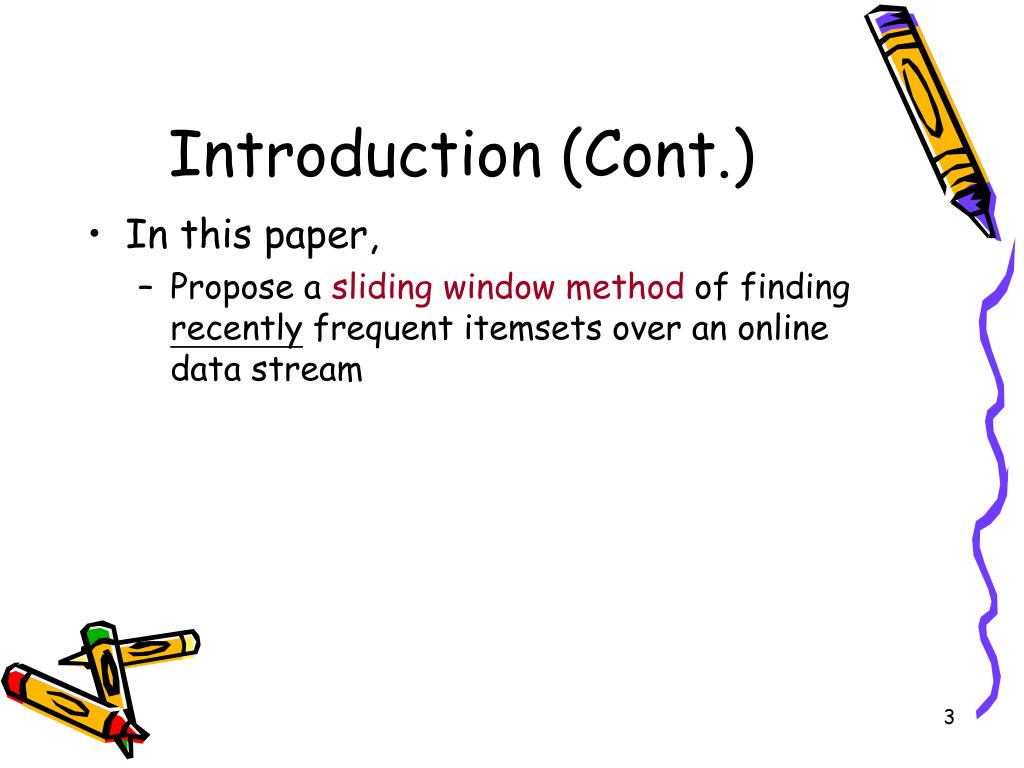 Introduction (Cont.)

• In this paper,
– Propose a sliding window method of finding recently frequent itemsets over an online data stream

3